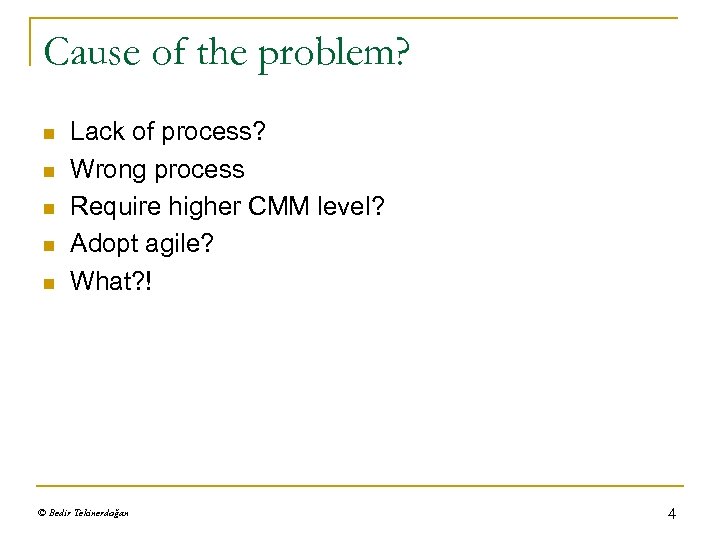 Cause of the problem?

- Lack of process?
- Wrong process
- Require higher CMM level?
- Adopt agile?
- What?!

© Bedir Tekinerdoğan

4